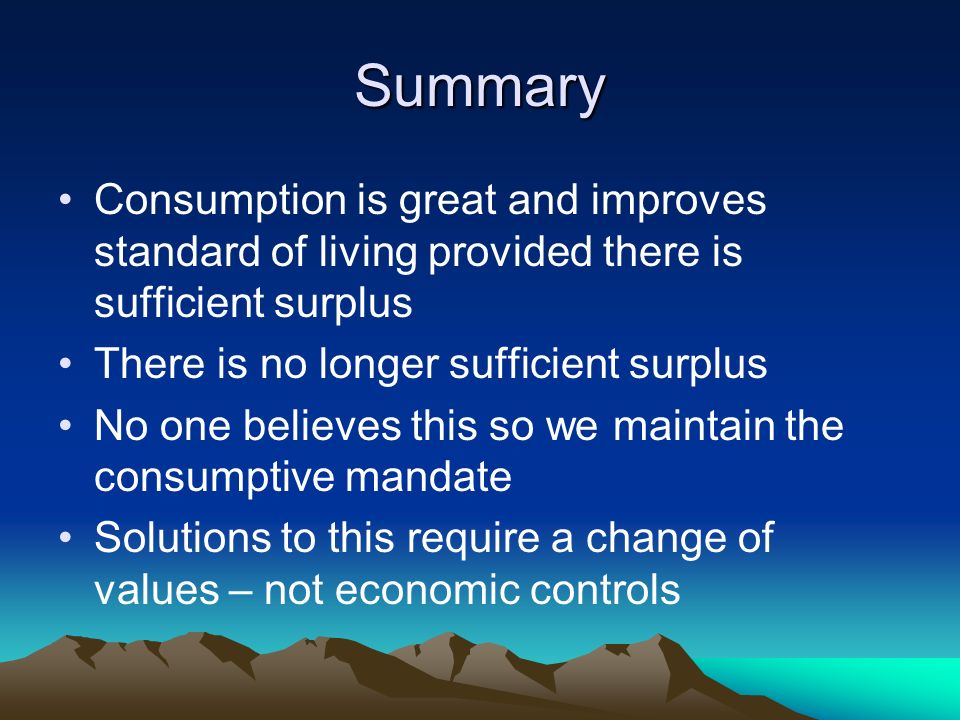 Summary

• Consumption is great and improves standard of living provided there is sufficient surplus
• There is no longer sufficient surplus
• No one believes this so we maintain the consumptive mandate
• Solutions to this require a change of values – not economic controls